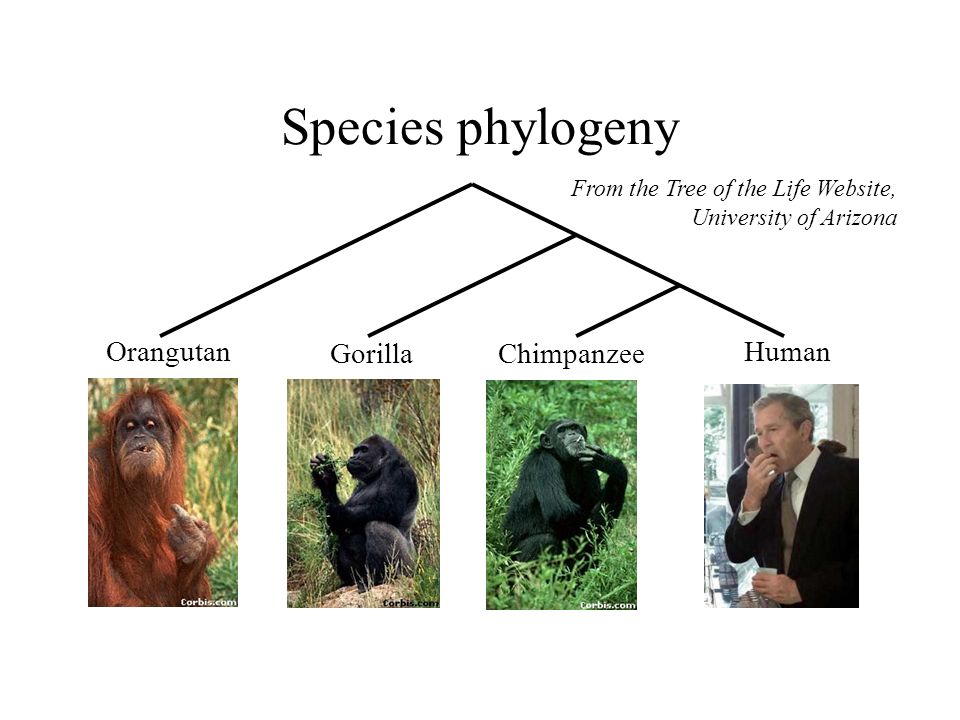 Species phylogeny

From the Tree of the Life Website, University of Arizona

Orangutan Gorilla Chimpanzee Human

Corbis.com Corbis.com Corbis.com